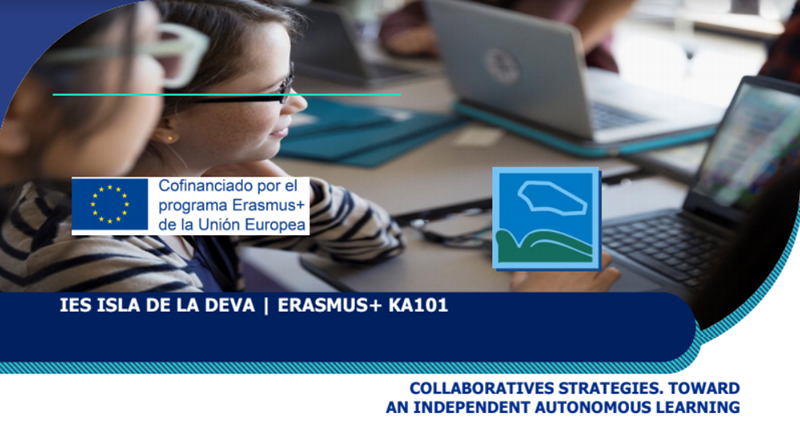 Cofinanciado por el programa Erasmus+ de la Unión Europea

IES ISLA DE LA DEVA | ERASMUS+ KA101

COLLABORATIVES STRATEGIES. TOWARD AN INDEPENDENT AUTONOMOUS LEARNING